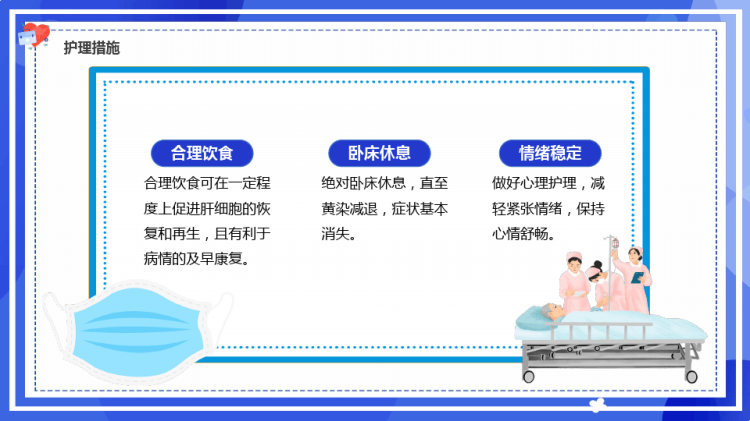 护理措施

合理饮食

合理饮食可在一定程度上促进肝细胞的恢复和再生，且有利于病情的及早康复。

卧床休息

绝对卧床休息，直至黄染减退，症状基本消失。

情绪稳定

做好心理护理，减轻紧张情绪，保持心情舒畅。